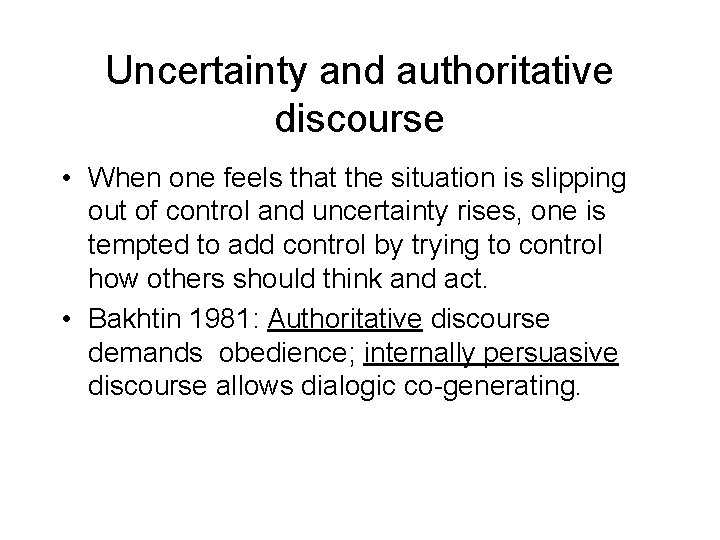 Uncertainty and authoritative discourse

• When one feels that the situation is slipping out of control and uncertainty rises, one is tempted to add control by trying to control how others should think and act.

• Bakhtin 1981: Authoritative discourse demands obedience; internally persuasive discourse allows dialogic co-generating.